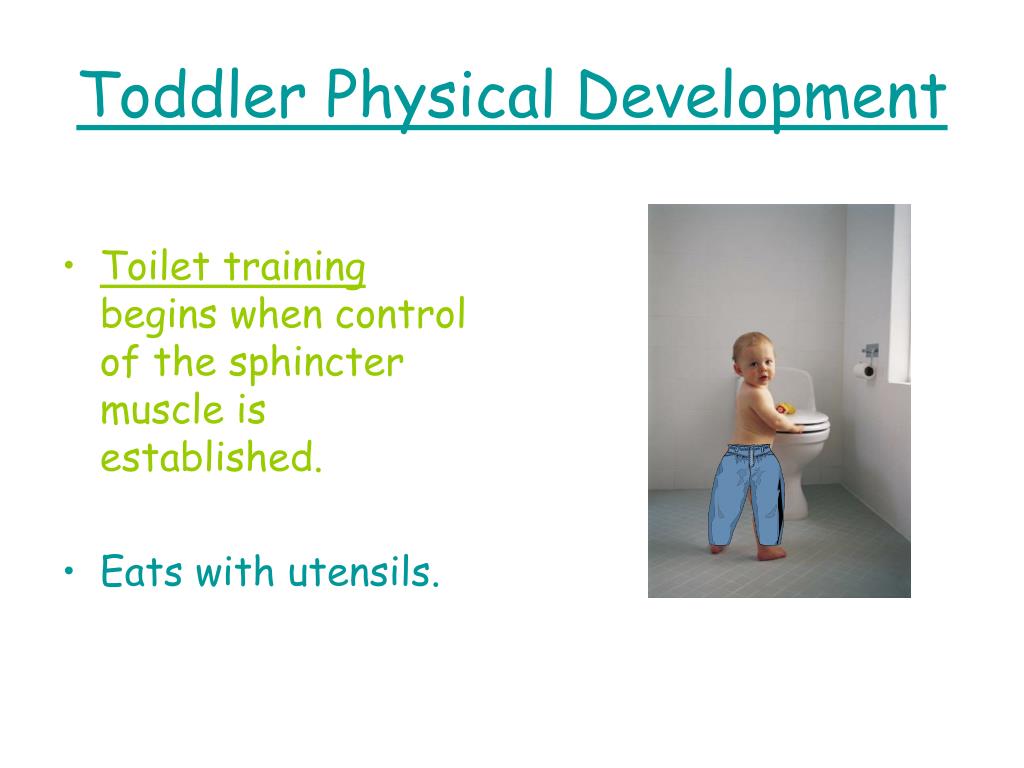 Toddler Physical Development

• Toilet training begins when control of the sphincter muscle is established.

• Eats with utensils.